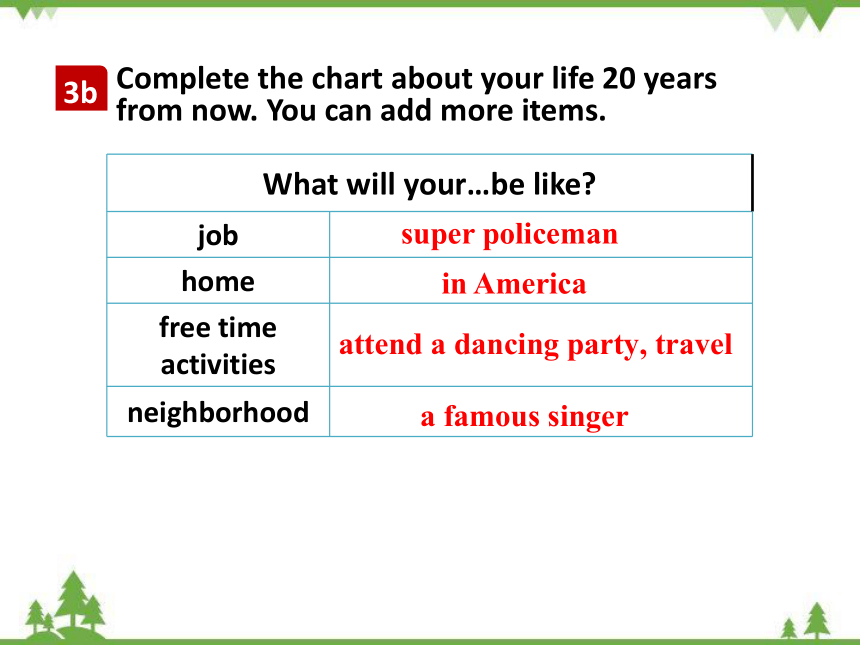 3b Complete the chart about your life 20 years from now. You can add more items.

| What will your…be like? | |
|---|---|
| job | super policeman |
| home | in America |
| free time activities | attend a dancing party, travel |
| neighborhood | a famous singer |